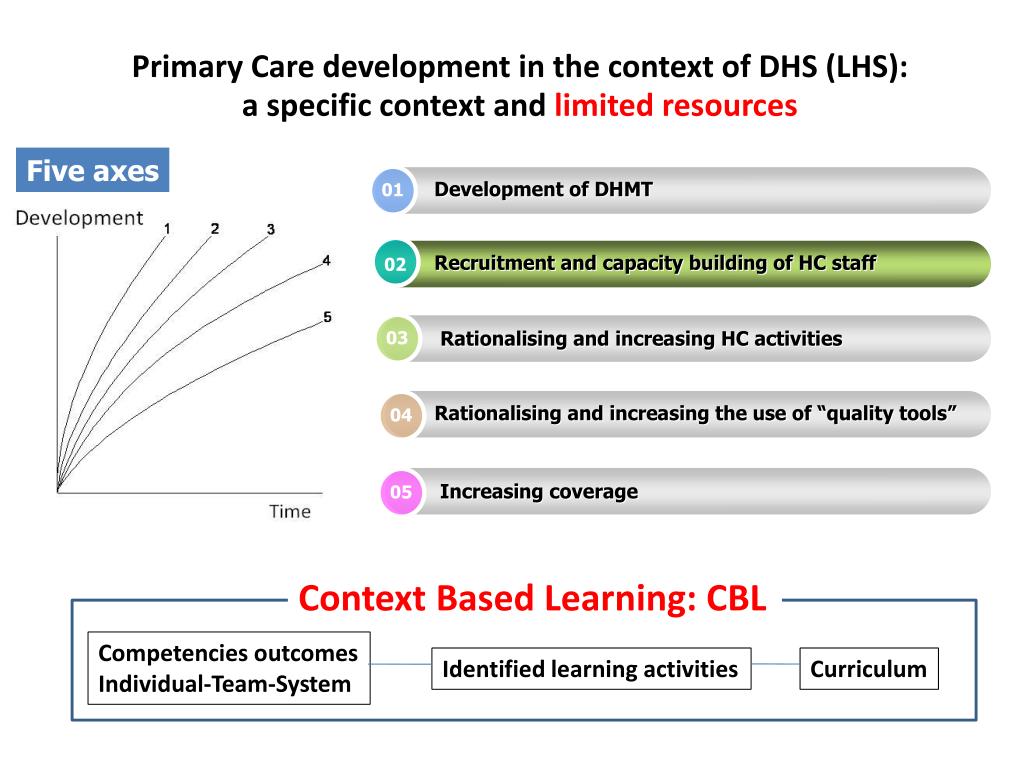 Primary Care development in the context of DHS (LHS):
a specific context and limited resources

Five axes

Development

1 2 3 4 5

Time

01 Development of DHMT

02 Recruitment and capacity building of HC staff

03 Rationalising and increasing HC activities

04 Rationalising and increasing the use of “quality tools”

05 Increasing coverage

Context Based Learning: CBL

Competencies outcomes
Individual-Team-System

Identified learning activities

Curriculum